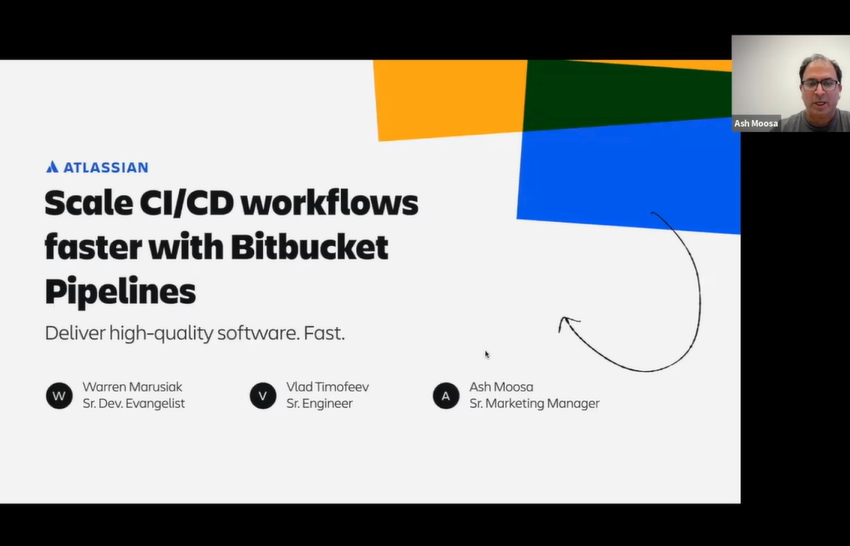 Ash Moosa

ATLASSIAN

Scale CI/CD workflows faster with Bitbucket Pipelines

Deliver high-quality software. Fast.

W Warren Marusiak
Sr. Dev. Evangelist

V Vlad Timofeev
Sr. Engineer

A Ash Moosa
Sr. Marketing Manager